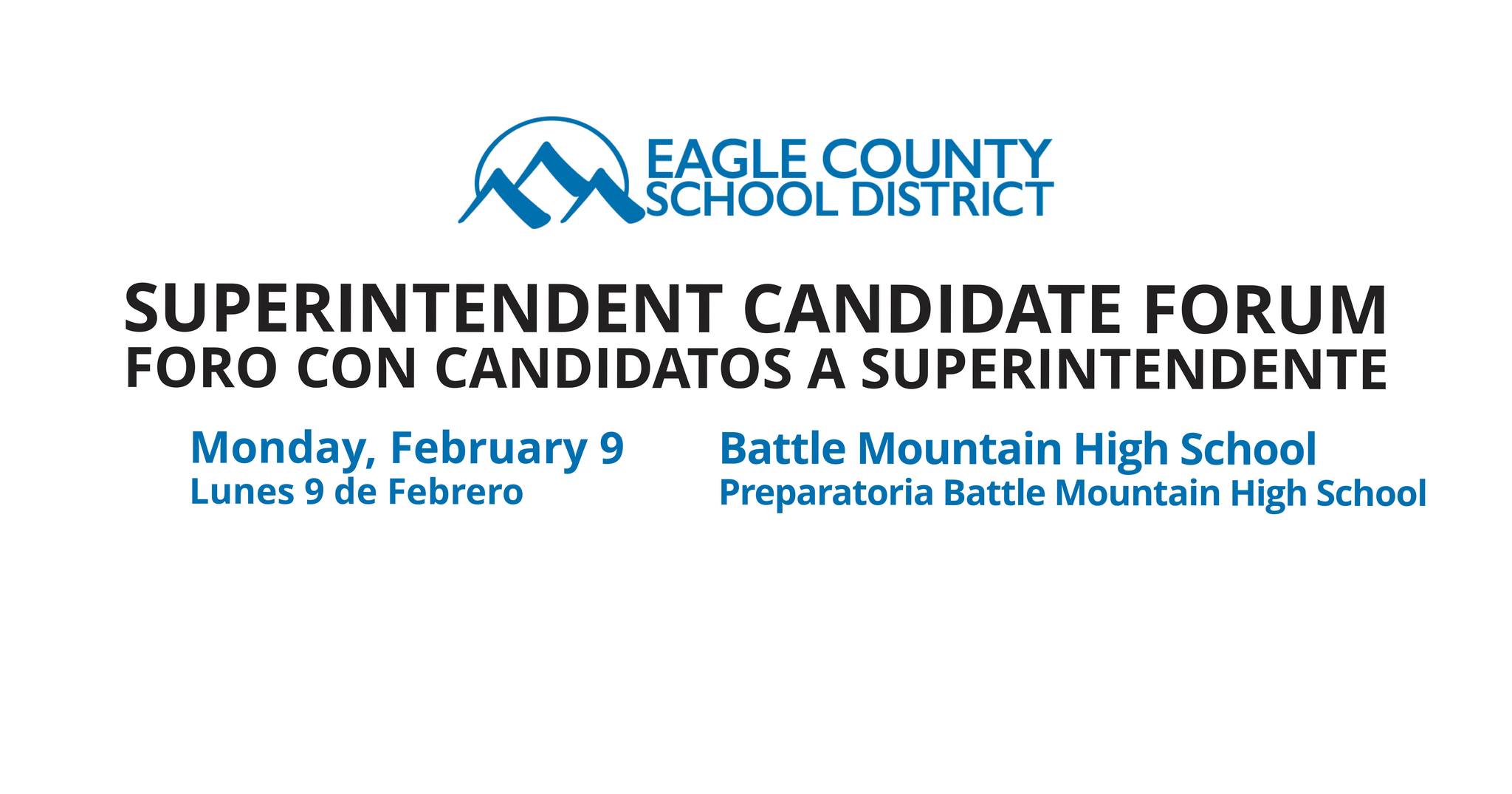 EAGLE COUNTY SCHOOL DISTRICT

SUPERINTENDENT CANDIDATE FORUM
FORO CON CANDIDATOS A SUPERINTENDENTE

Monday, February 9
Lunes 9 de Febrero

Battle Mountain High School
Preparatoria Battle Mountain High School